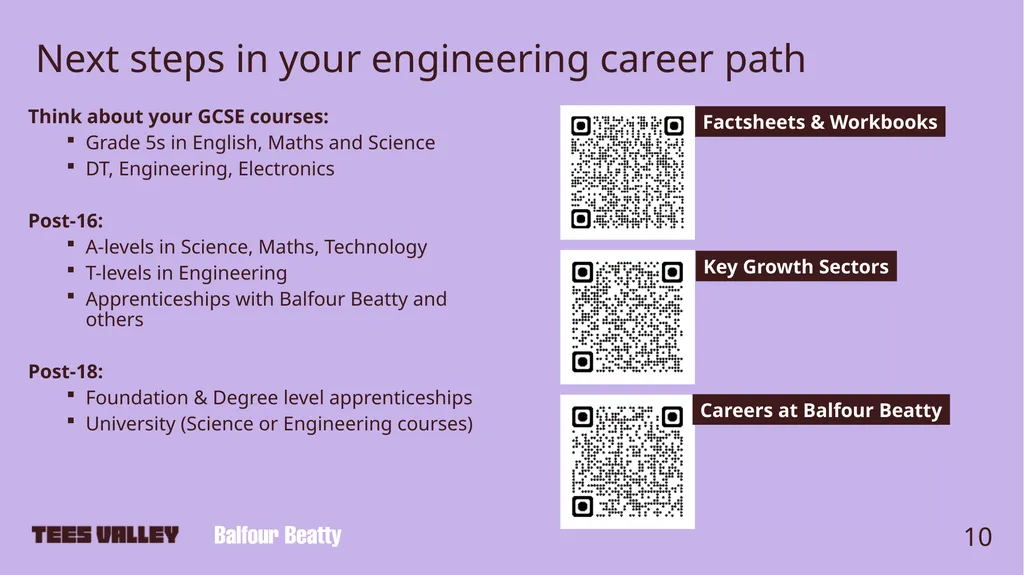 Next steps in your engineering career path

Think about your GCSE courses:
- Grade 5s in English, Maths and Science
- DT, Engineering, Electronics

Post-16:
- A-levels in Science, Maths, Technology
- T-levels in Engineering
- Apprenticeships with Balfour Beatty and others

Post-18:
- Foundation & Degree level apprenticeships
- University (Science or Engineering courses)

Factsheets & Workbooks

Key Growth Sectors

Careers at Balfour Beatty

TEES VALLEY

Balfour Beatty

10